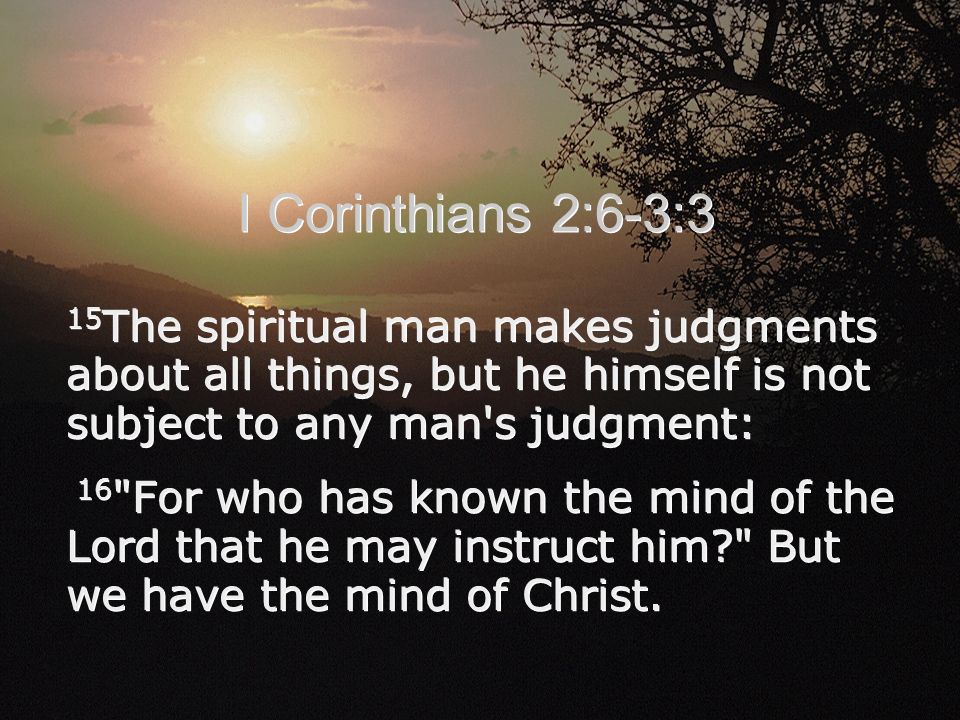 I Corinthians 2:6-3:3

$^{15}$The spiritual man makes judgments about all things, but he himself is not subject to any man's judgment:

$^{16}$"For who has known the mind of the Lord that he may instruct him?" But we have the mind of Christ.